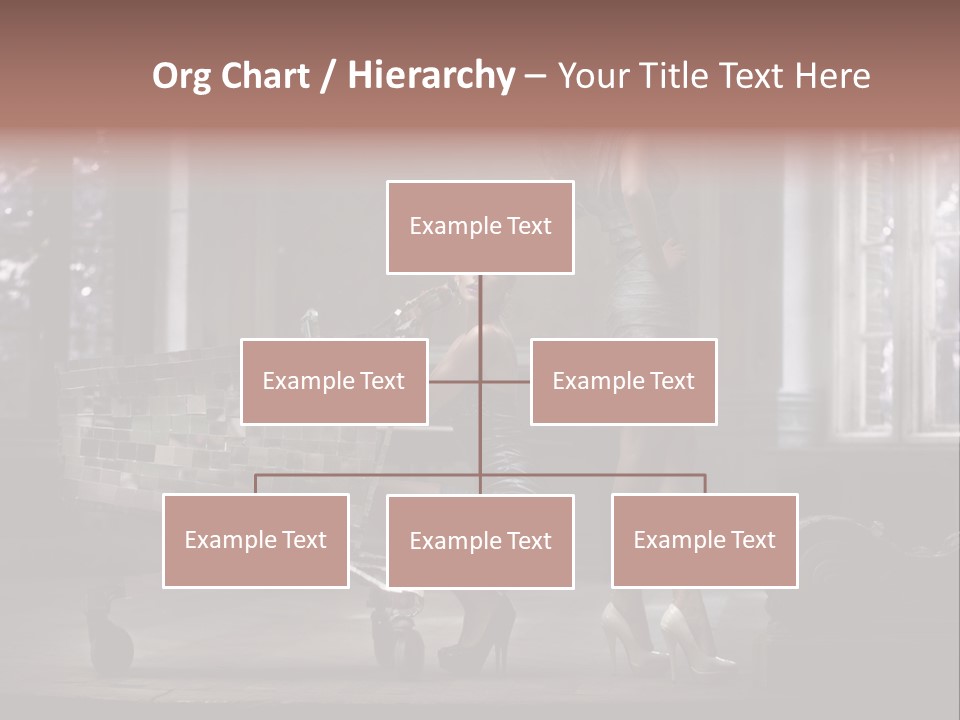 Org Chart / Hierarchy – Your Title Text Here

Example Text

Example Text

Example Text

Example Text

Example Text

Example Text